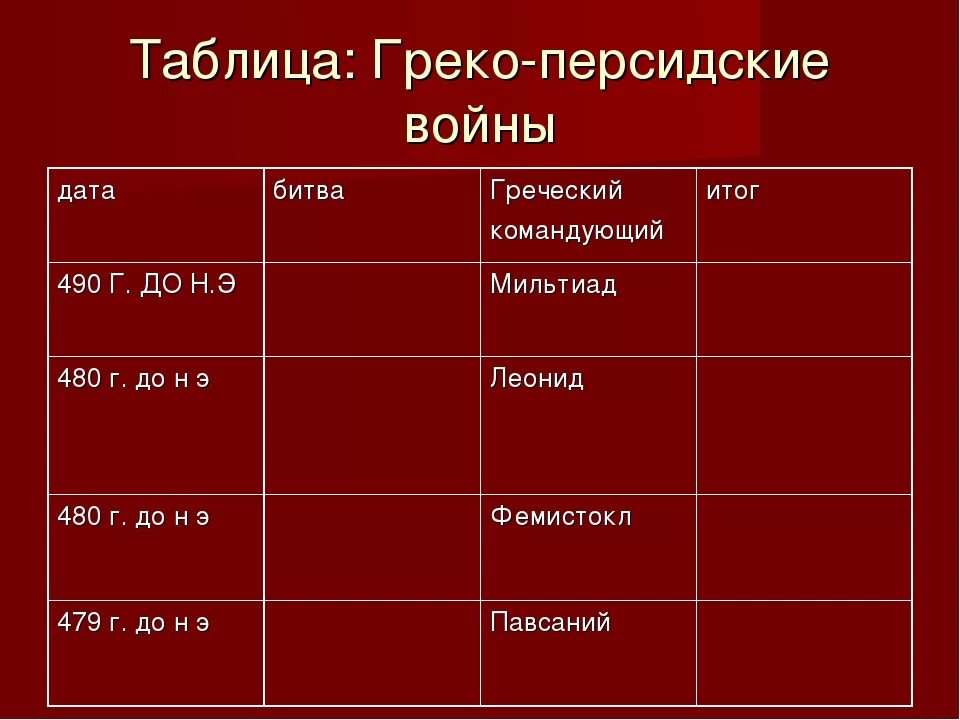 Таблица: Греко-персидские войны

| дата | битва | Греческий командующий | итог |
|---|---|---|---|
| 490 Г. ДО Н.Э | | Мильтиад | |
| 480 г. до н э | | Леонид | |
| 480 г. до н э | | Фемистокл | |
| 479 г. до н э | | Павсаний | |